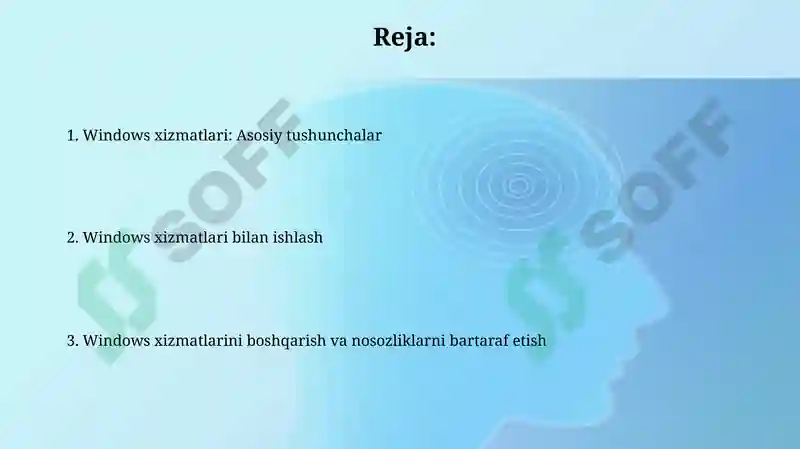 Reja:

1. Windows xizmatlari: Asosiy tushunchalar

2. Windows xizmatlari bilan ishlash

3. Windows xizmatlarini boshqarish va nosozliklarni bartaraf etish

SOFF

SOFF